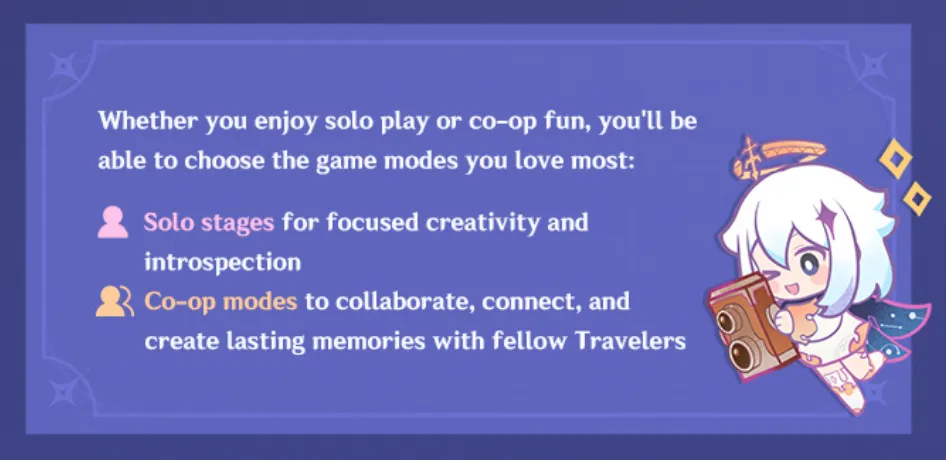 Whether you enjoy solo play or co-op fun, you'll be able to choose the game modes you love most:

Solo stages for focused creativity and introspection

Co-op modes to collaborate, connect, and create lasting memories with fellow Travelers